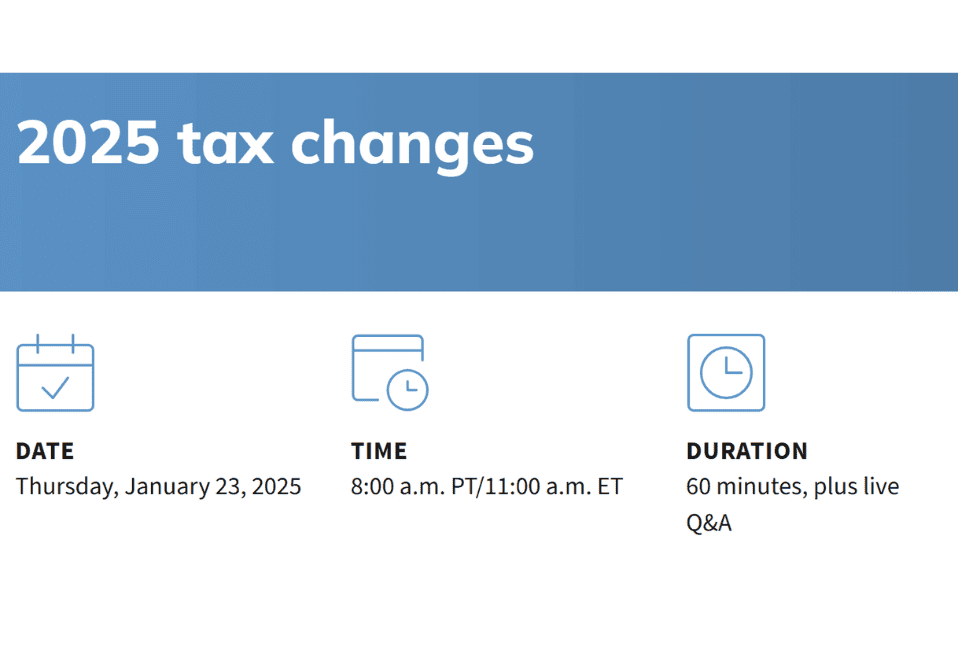 2025 tax changes

DATE
Thursday, January 23, 2025

TIME
8:00 a.m. PT/11:00 a.m. ET

DURATION
60 minutes, plus live Q&A